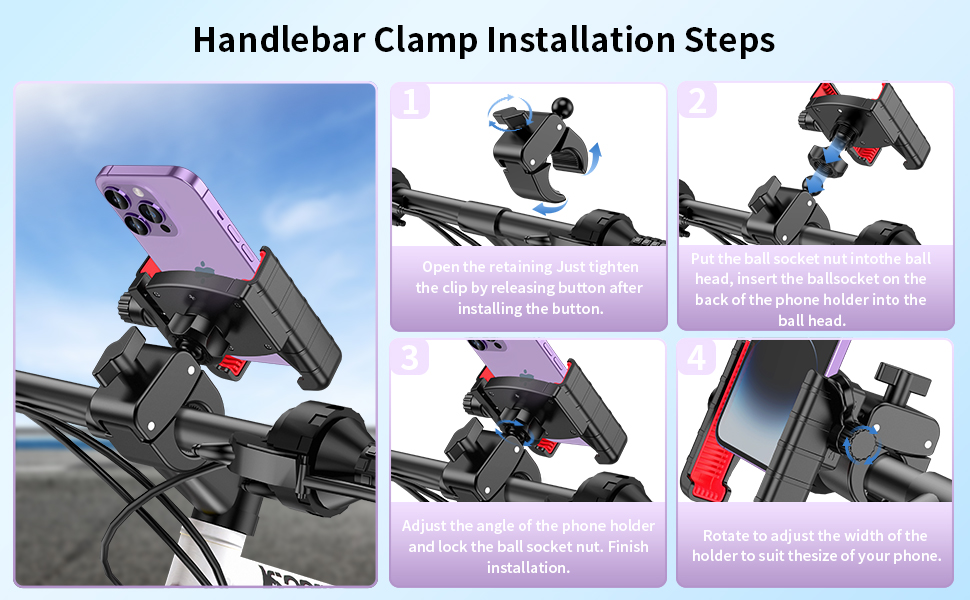 Handlebar Clamp Installation Steps

1

Open the retaining Just tighten the clip by releasing button after installing the button.

2

Put the ball socket nut intothe ball head, insert the ballsocket on the back of the phone holder into the ball head.

3

Adjust the angle of the phone holder and lock the ball socket nut. Finish installation.

4

Rotate to adjust the width of the holder to suit thesize of your phone.